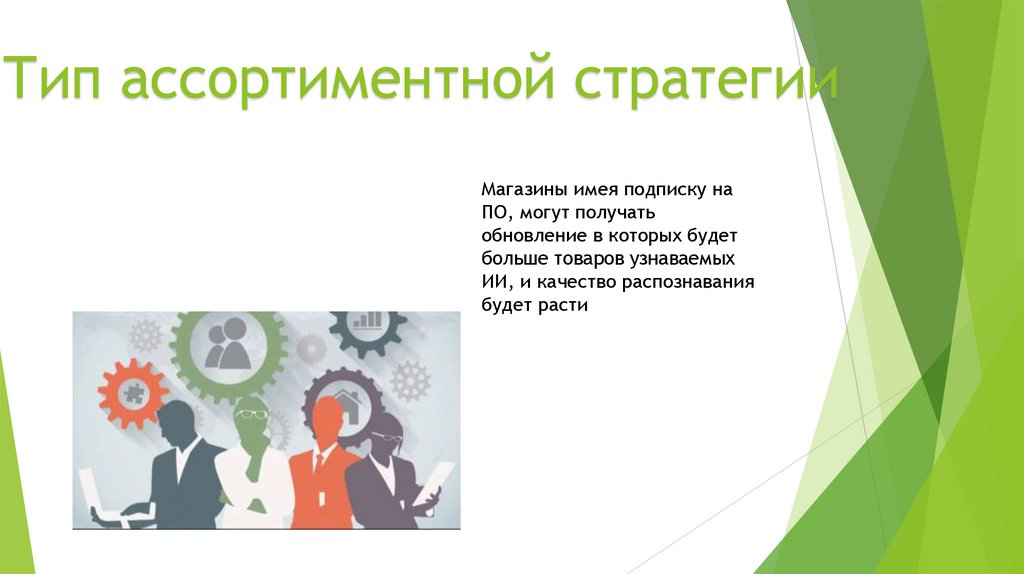 Тип ассортиментной стратегии

Магазины имея подписку на ПО, могут получать обновление в которых будет больше товаров узнаваемых ИИ, и качество распознавания будет расти